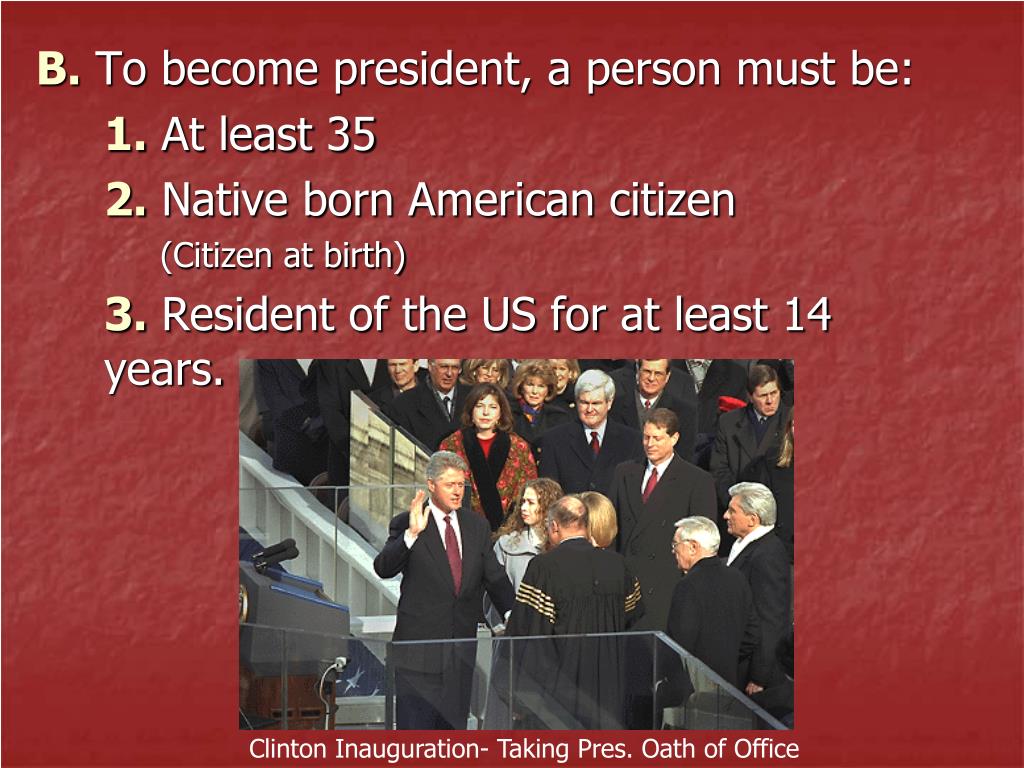 B. To become president, a person must be:

1. At least 35

2. Native born American citizen
(Citizen at birth)

3. Resident of the US for at least 14 years.

Clinton Inauguration- Taking Pres. Oath of Office